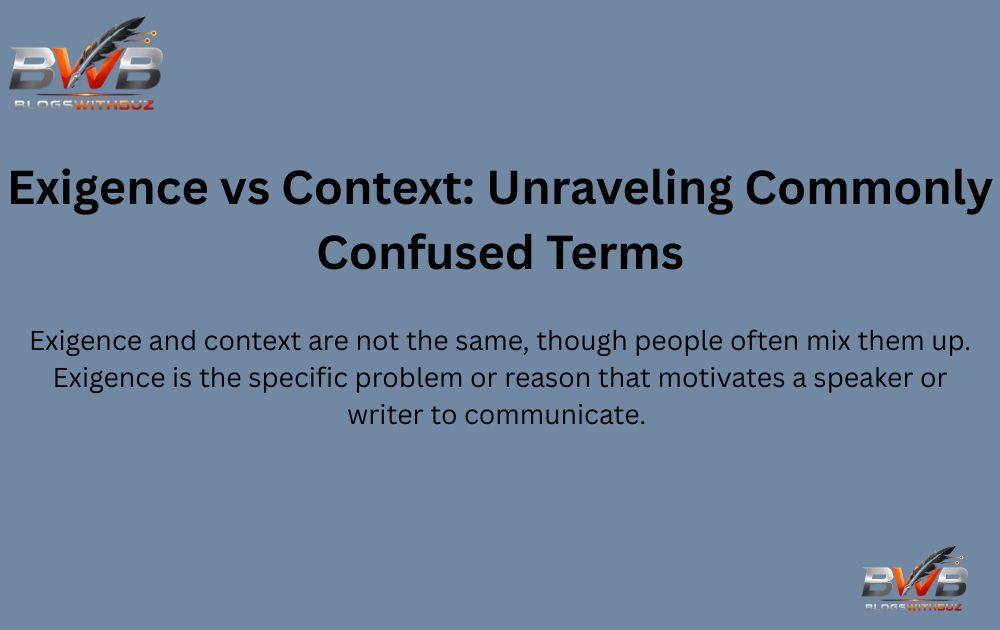 BWB
BLOGSWITHBUZ

Exigence vs Context: Unraveling Commonly Confused Terms

Exigence and context are not the same, though people often mix them up. Exigence is the specific problem or reason that motivates a speaker or writer to communicate.

BWB
BLOGSWITHBUZ